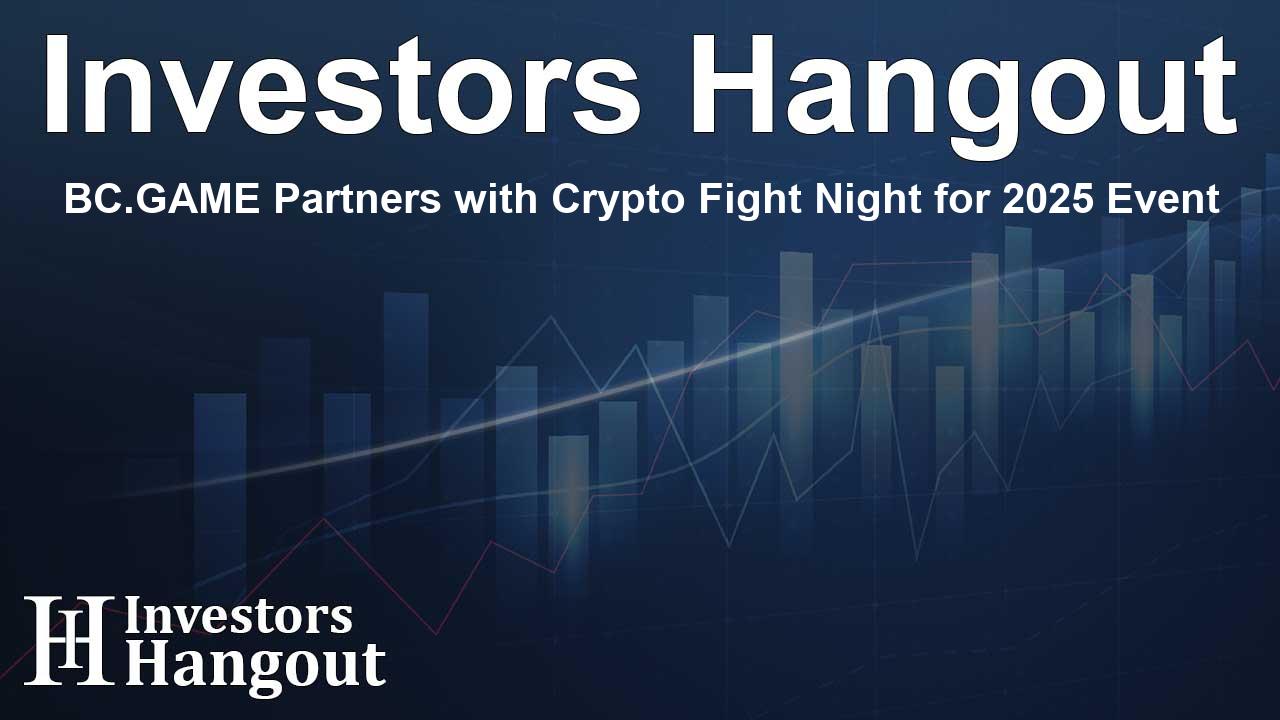 Investors Hangout

BC.GAME Partners with Crypto Fight Night for 2025 Event

IH Investors Hangout